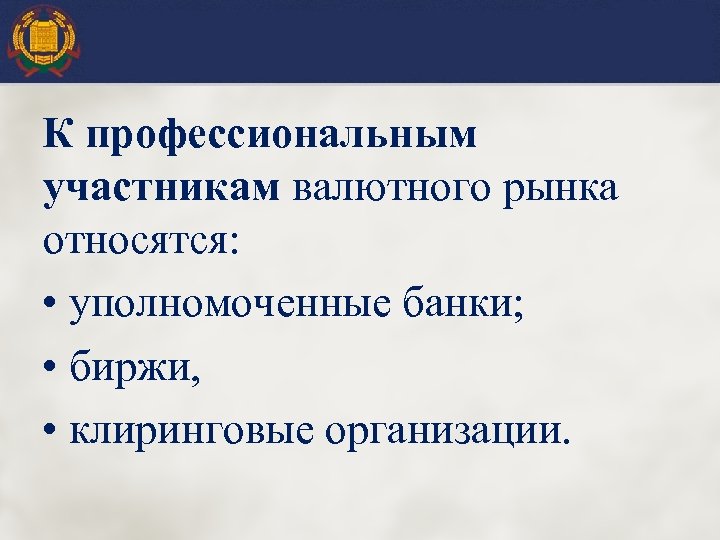 К профессиональным участникам валютного рынка относятся:

• уполномоченные банки;

• биржи,

• клиринговые организации.